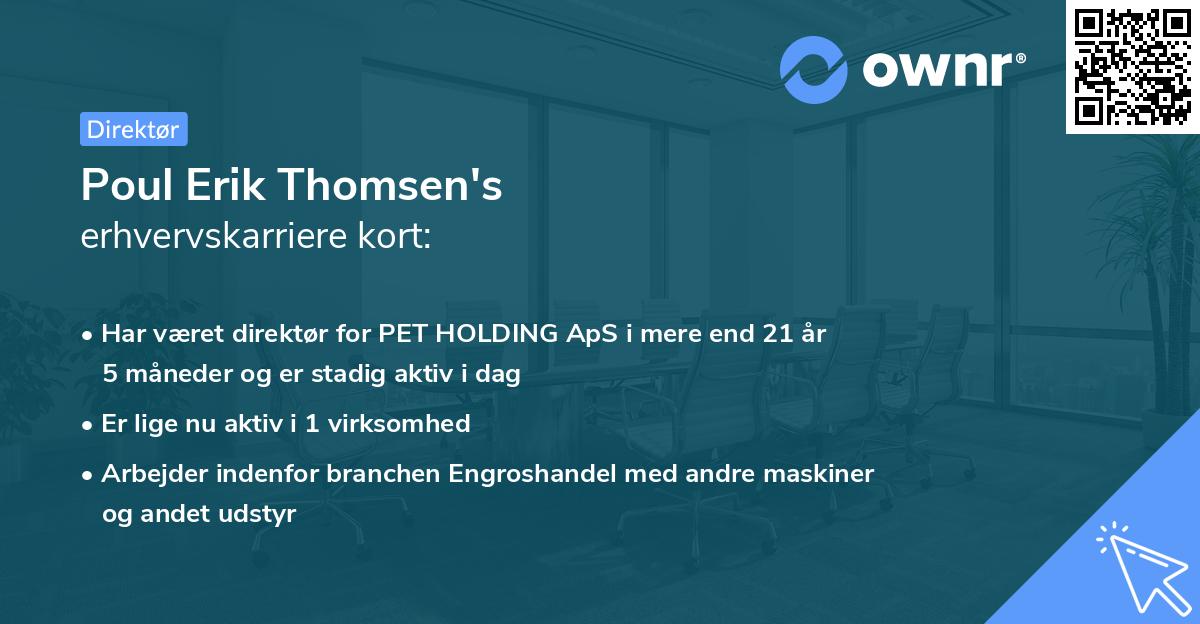 ownr®

Direktør

Poul Erik Thomsen's
erhvervskarriere kort:

• Har været direktør for PET HOLDING ApS i mere end 21 år 5 måneder og er stadig aktiv i dag
• Er lige nu aktiv i 1 virksomhed
• Arbejder indenfor branchen Engroshandel med andre maskiner og andet udstyr